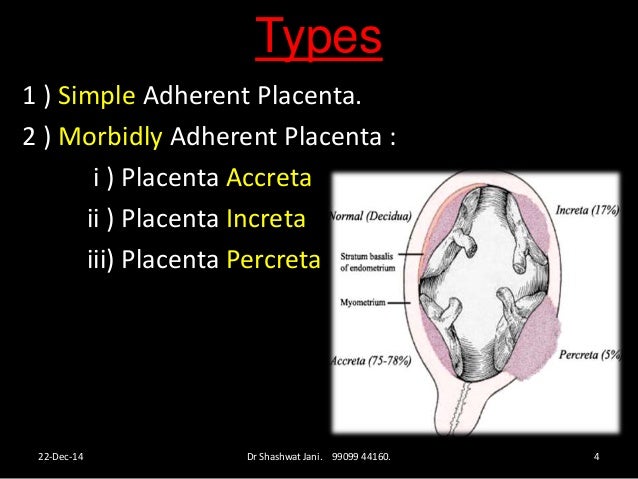 Types

1 ) Simple Adherent Placenta.

2 ) Morbidly Adherent Placenta :

i ) Placenta Accreta

ii ) Placenta Increta

iii) Placenta Percreta

Normal (Decidua)

Increta (17%)

Stratum basalis of endometrium

Myometrium

Accreta (75-78%)

Percreta (5%)

22-Dec-14

Dr Shashwat Jani. 99099 44160.

4